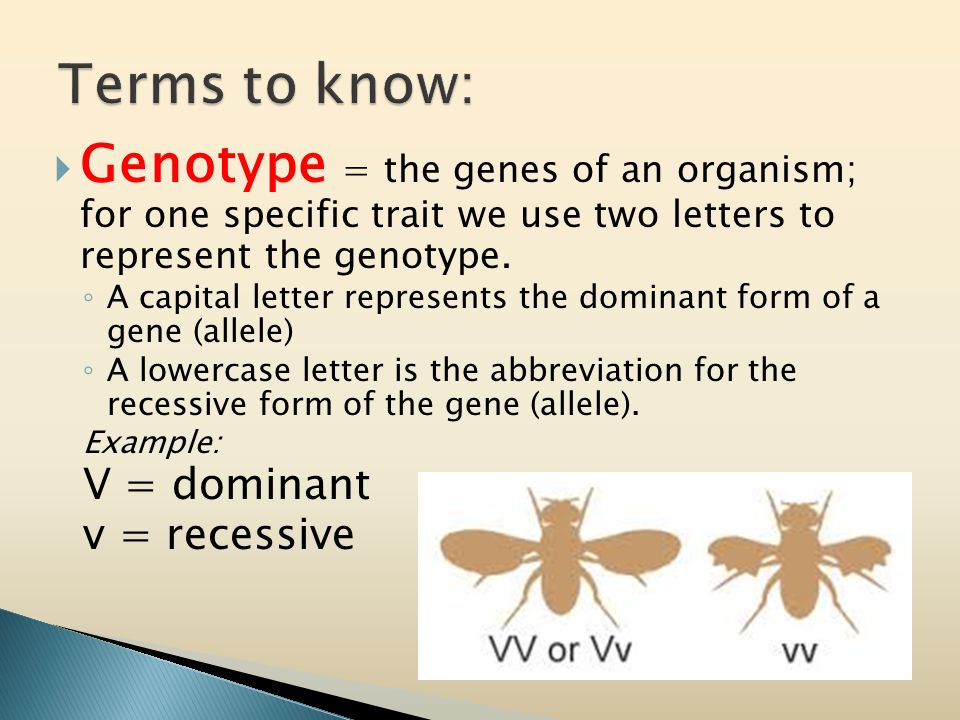 Terms to know:

Genotype = the genes of an organism; for one specific trait we use two letters to represent the genotype.

◦ A capital letter represents the dominant form of a gene (allele)
◦ A lowercase letter is the abbreviation for the recessive form of the gene (allele).

Example:
V = dominant
v = recessive

VV or Vv

vv